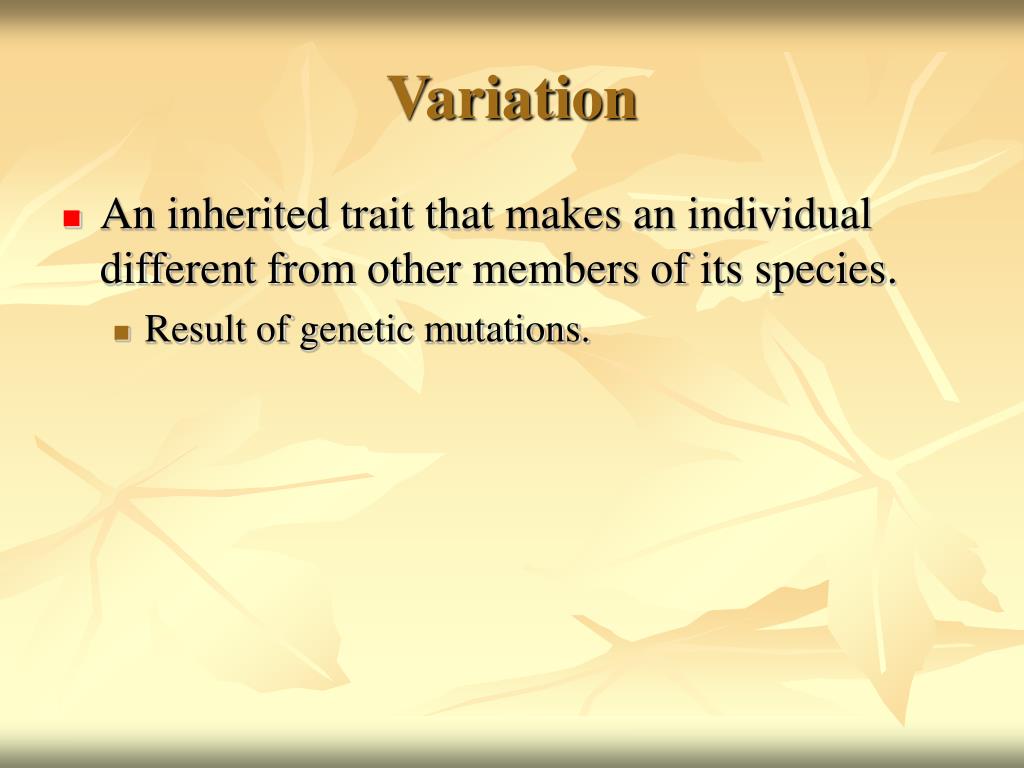 Variation

An inherited trait that makes an individual different from other members of its species.

Result of genetic mutations.